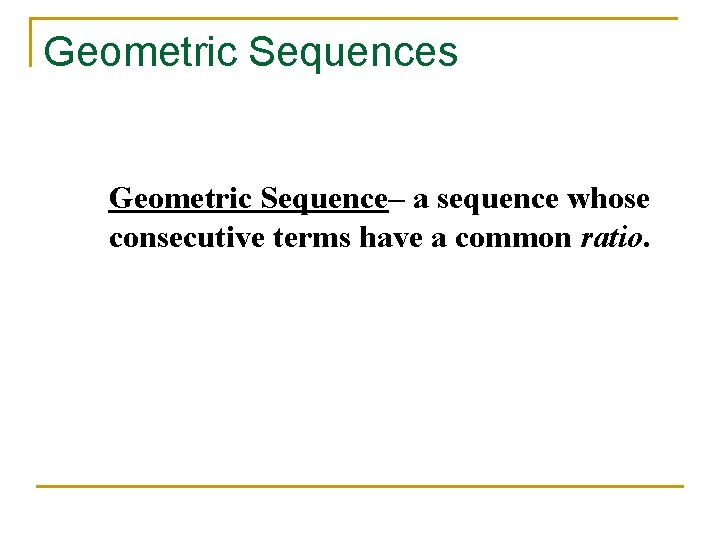 Geometric Sequences

Geometric Sequence– a sequence whose consecutive terms have a common ratio.